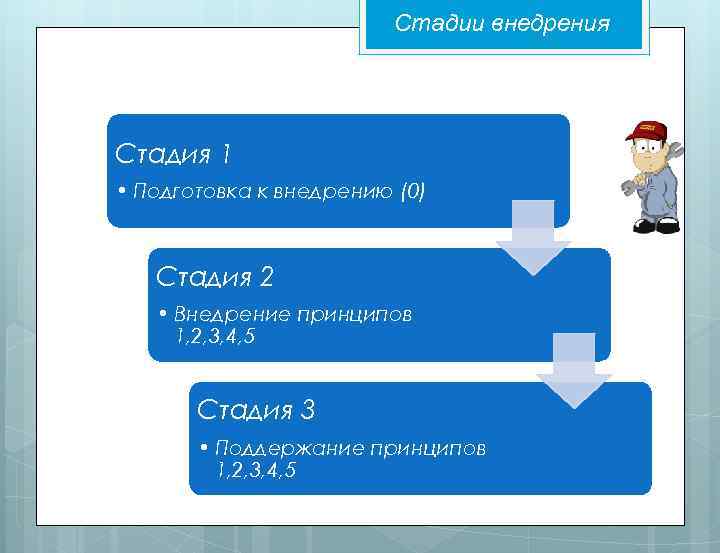 Стадии внедрения

Стадия 1

• Подготовка к внедрению (0)

Стадия 2

• Внедрение принципов 1,2,3,4,5

Стадия 3

• Поддержание принципов 1,2,3,4,5